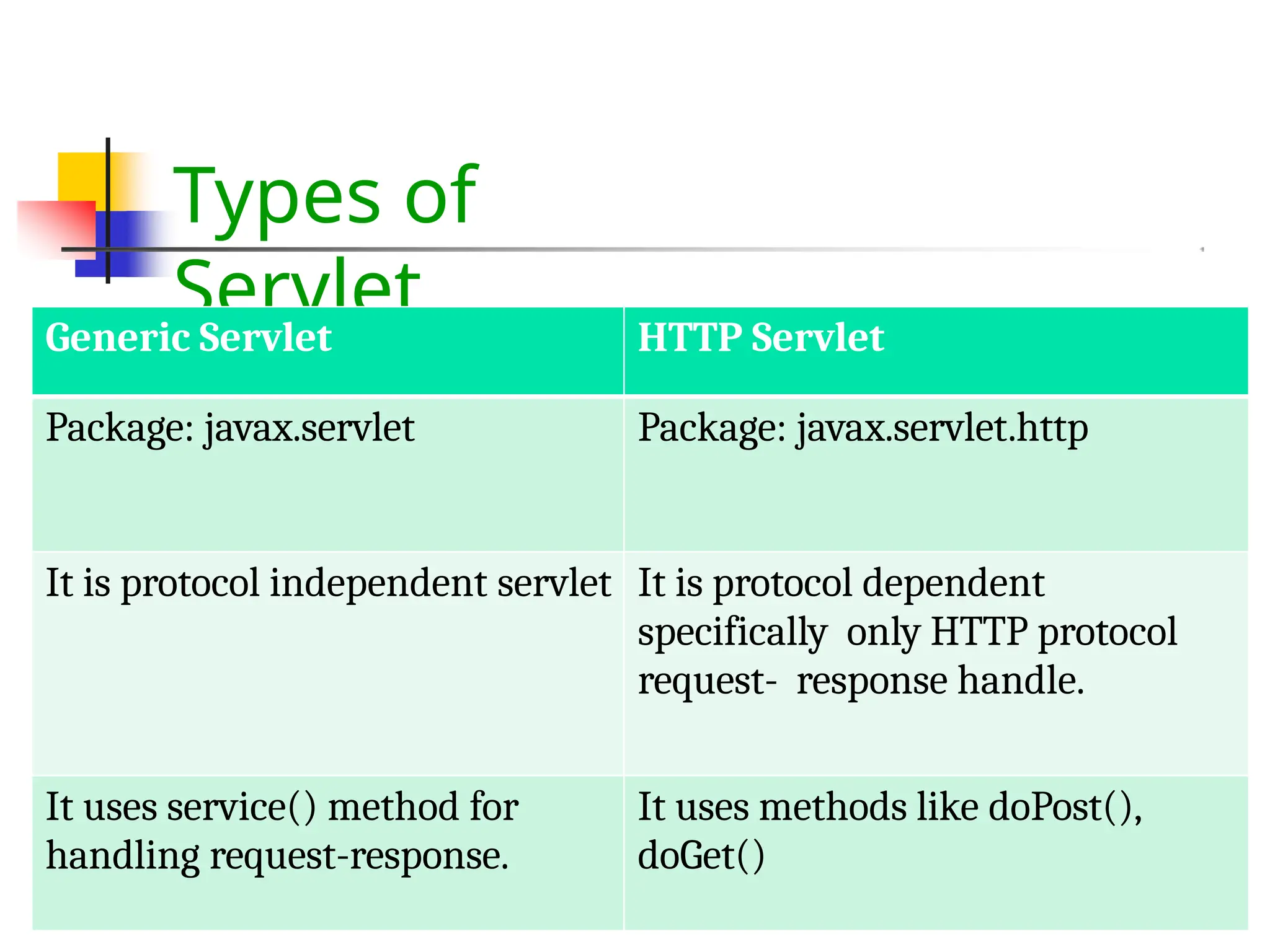 Types of Servlet

| Generic Servlet | HTTP Servlet |
|---|---|
| Package: javax.servlet | Package: javax.servlet.http |
| It is protocol independent servlet | It is protocol dependent specifically only HTTP protocol request- response handle. |
| It uses service() method for handling request-response. | It uses methods like doPost(), doGet() |